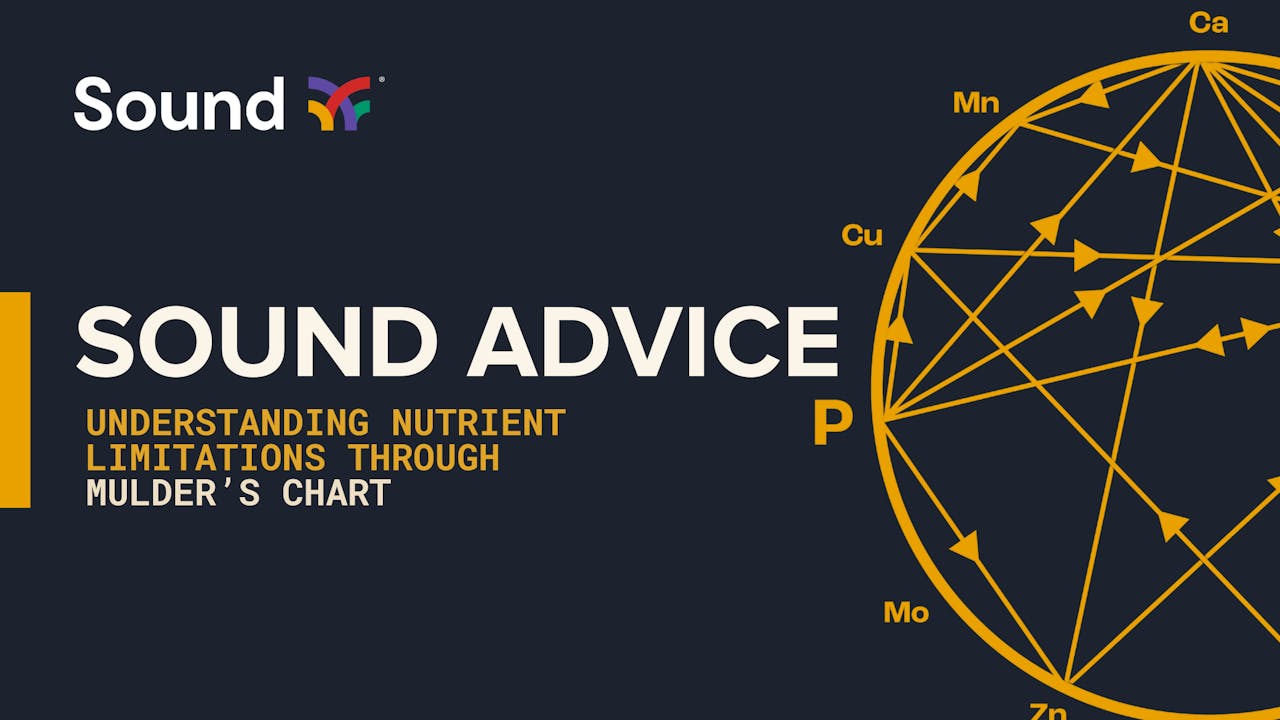 Sound

SOUND ADVICE

UNDERSTANDING NUTRIENT LIMITATIONS THROUGH MULDER'S CHART

Ca
Mn
Cu
P
Mo
Zn